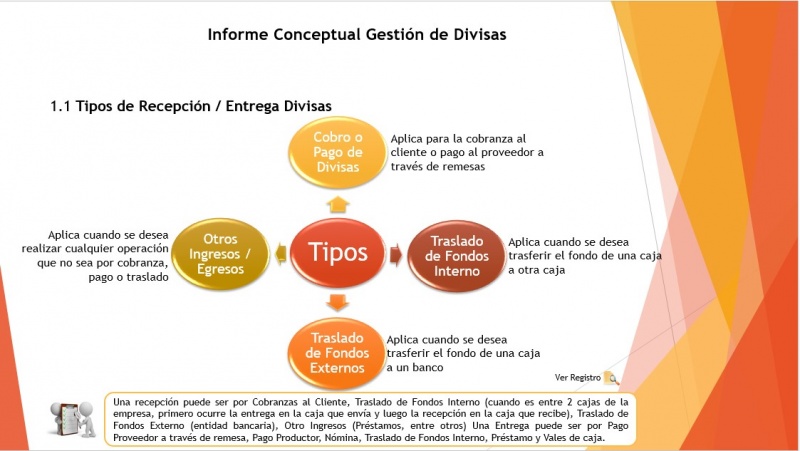 Informe Conceptual Gestión de Divisas

1.1 Tipos de Recepción / Entrega Divisas

Cobro o Pago de Divisas

Aplica para la cobranza al cliente o pago al proveedor a través de remesas

Aplica cuando se desea realizar cualquier operación que no sea por cobranza, pago o traslado

Otros Ingresos / Egresos

Tipos

Traslado de Fondos Interno

Aplica cuando se desea trasferir el fondo de una caja a otra caja

Traslado de Fondos Externos

Aplica cuando se desea trasferir el fondo de una caja a un banco

Ver Registro

Una recepción puede ser por Cobranzas al Cliente, Traslado de Fondos Interno (cuando es entre 2 cajas de la empresa, primero ocurre la entrega en la caja que envía y luego la recepción en la caja que recibe), Traslado de Fondos Externo (entidad bancaria), Otro Ingresos (Préstamos, entre otros) Una Entrega puede ser por Pago Proveedor a través de remesa, Pago Productor, Nómina, Traslado de Fondos Interno, Préstamo y Vales de caja.